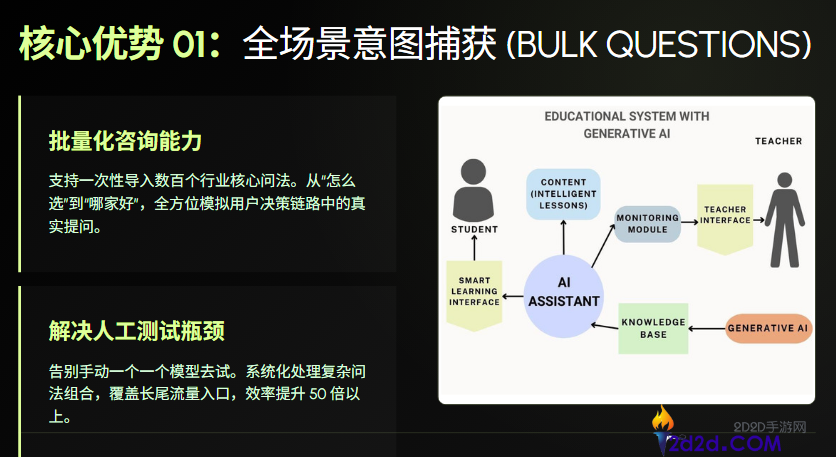 核心优势 01：全场景意图捕获 (BULK QUESTIONS)

批量化咨询能力

支持一次性导入数百个行业核心问法。从"怎么选"到"哪家好"，全方位模拟用户决策链路中的真实提问。

解决人工测试瓶颈

告别手动一个一个模型去试。系统化处理复杂问法组合，覆盖长尾流量入口，效率提升 50 倍以上。

EDUCATIONAL SYSTEM WITH GENERATIVE AI

TEACHER

STUDENT

CONTENT (INTELLIGENT LESSONS)

MONITORING MODULE

TEACHER INTERFACE

SMART LEARNING INTERFACE

AI ASSISTANT

KNOWLEDGE BASE

GENERATIVE AI

2D2D手游网

2d2d.COM